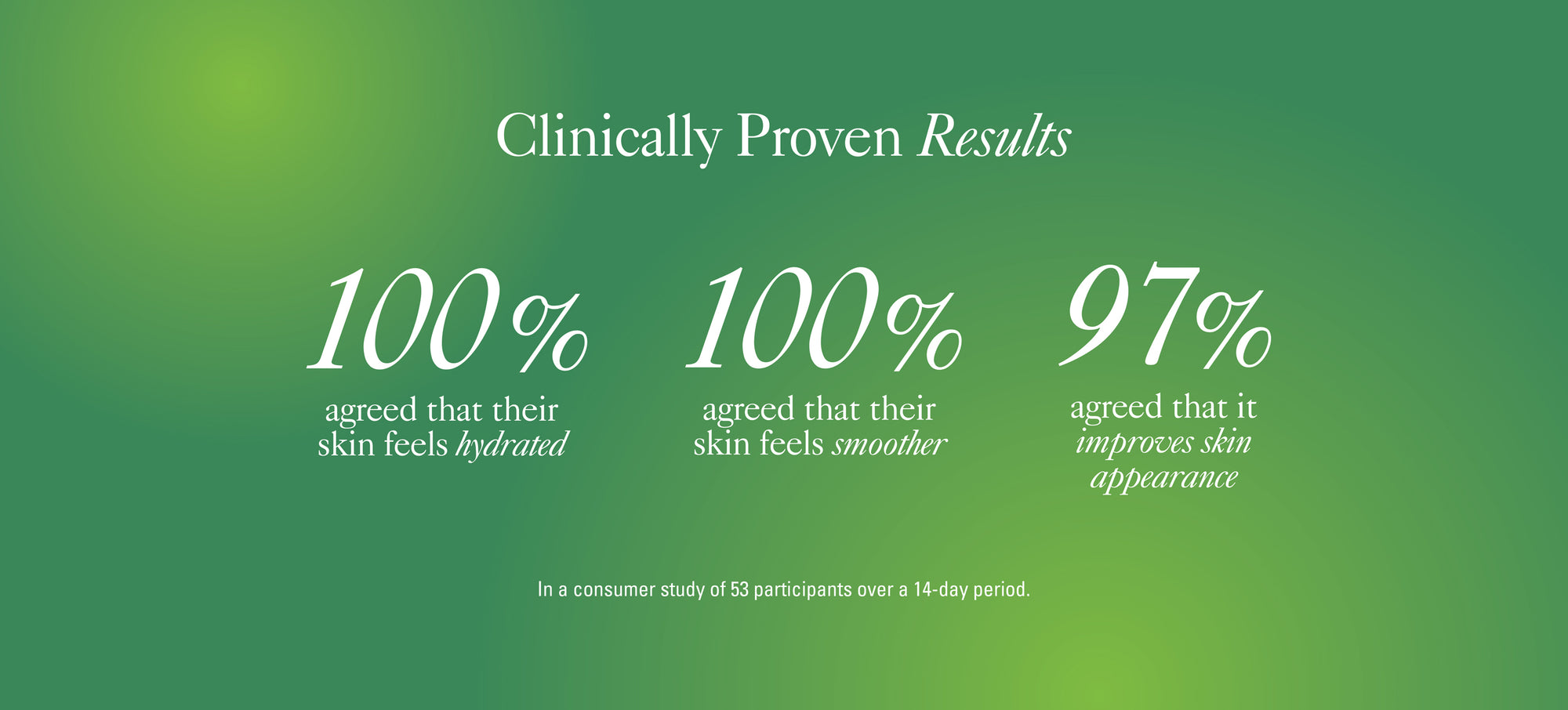 Clinically Proven Results

100%
agreed that their skin feels hydrated

100%
agreed that their skin feels smoother

97%
agreed that it improves skin appearance

In a consumer study of 53 participants over a 14-day period.